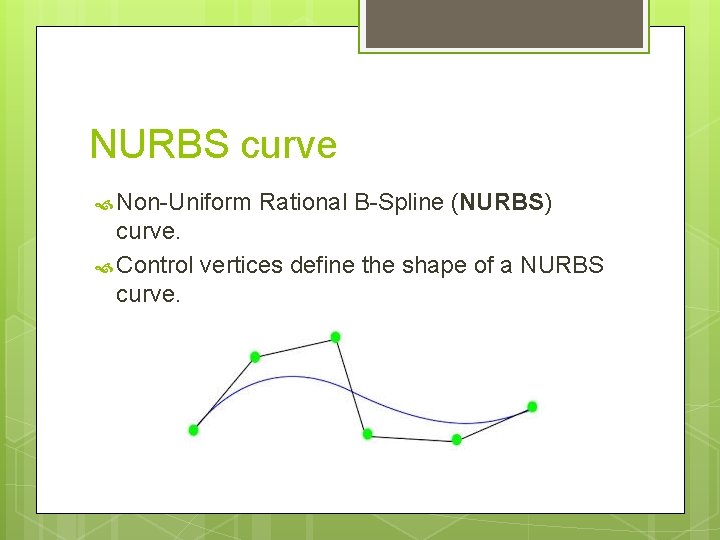 NURBS curve

Non-Uniform Rational B-Spline (NURBS) curve.

Control vertices define the shape of a NURBS curve.